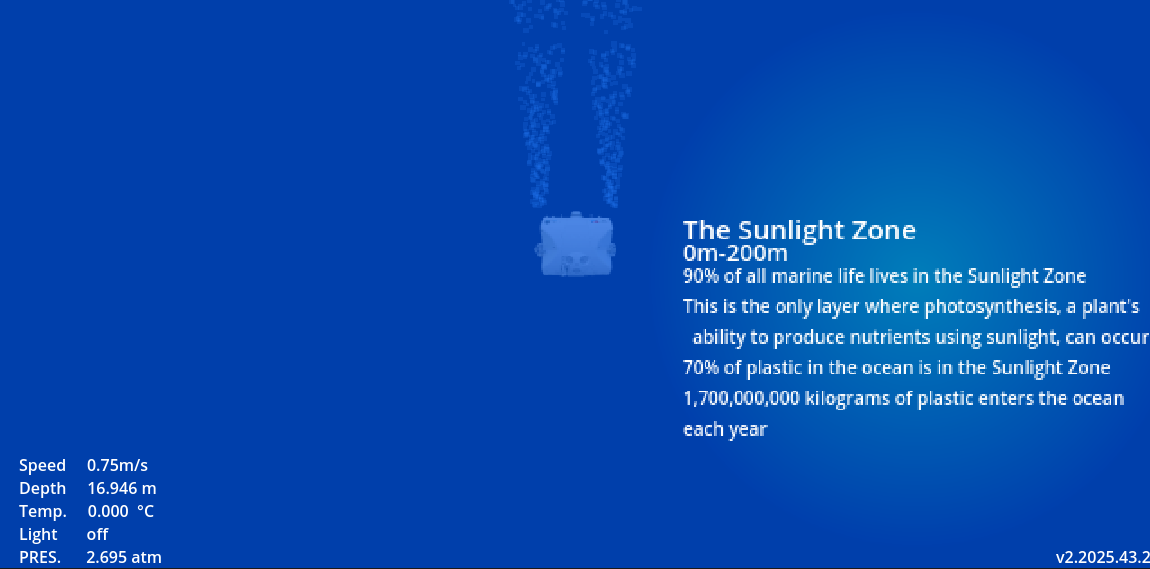 The Sunlight Zone
0m-200m
90% of all marine life lives in the Sunlight Zone
This is the only layer where photosynthesis, a plant's ability to produce nutrients using sunlight, can occur
70% of plastic in the ocean is in the Sunlight Zone
1,700,000,000 kilograms of plastic enters the ocean each year

Speed 0.75m/s
Depth 16.946 m
Temp. 0.000 °C
Light off
PRES. 2.695 atm

v2.2025.43.2